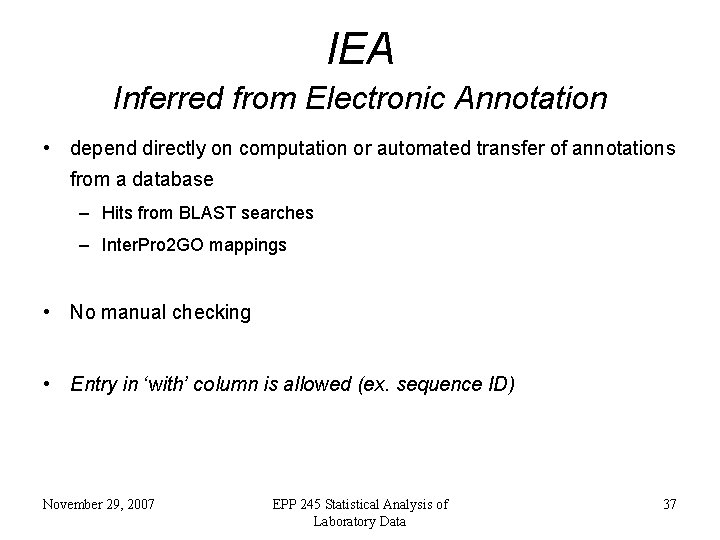 IEA
Inferred from Electronic Annotation

• depend directly on computation or automated transfer of annotations from a database
– Hits from BLAST searches
– InterPro2GO mappings

• No manual checking

• Entry in ‘with’ column is allowed (ex. sequence ID)

November 29, 2007

EPP 245 Statistical Analysis of Laboratory Data

37